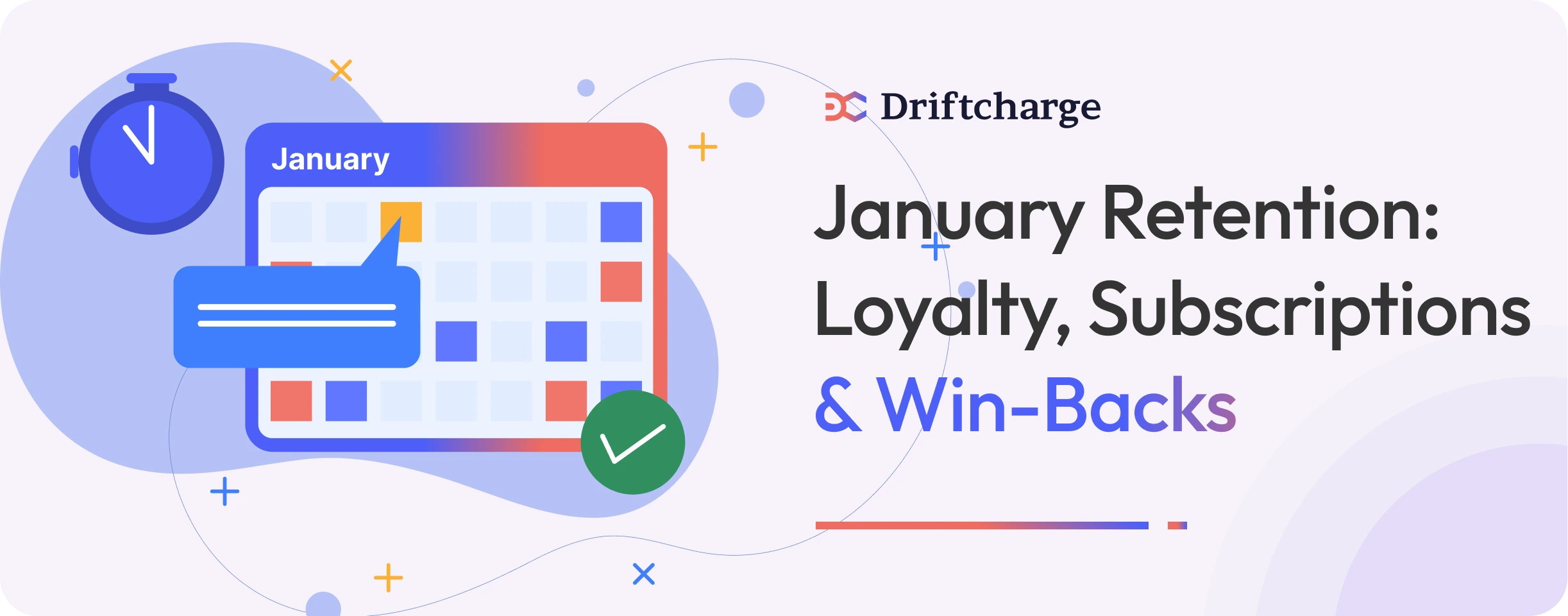 January

Driftcharge

January Retention: Loyalty, Subscriptions & Win-Backs